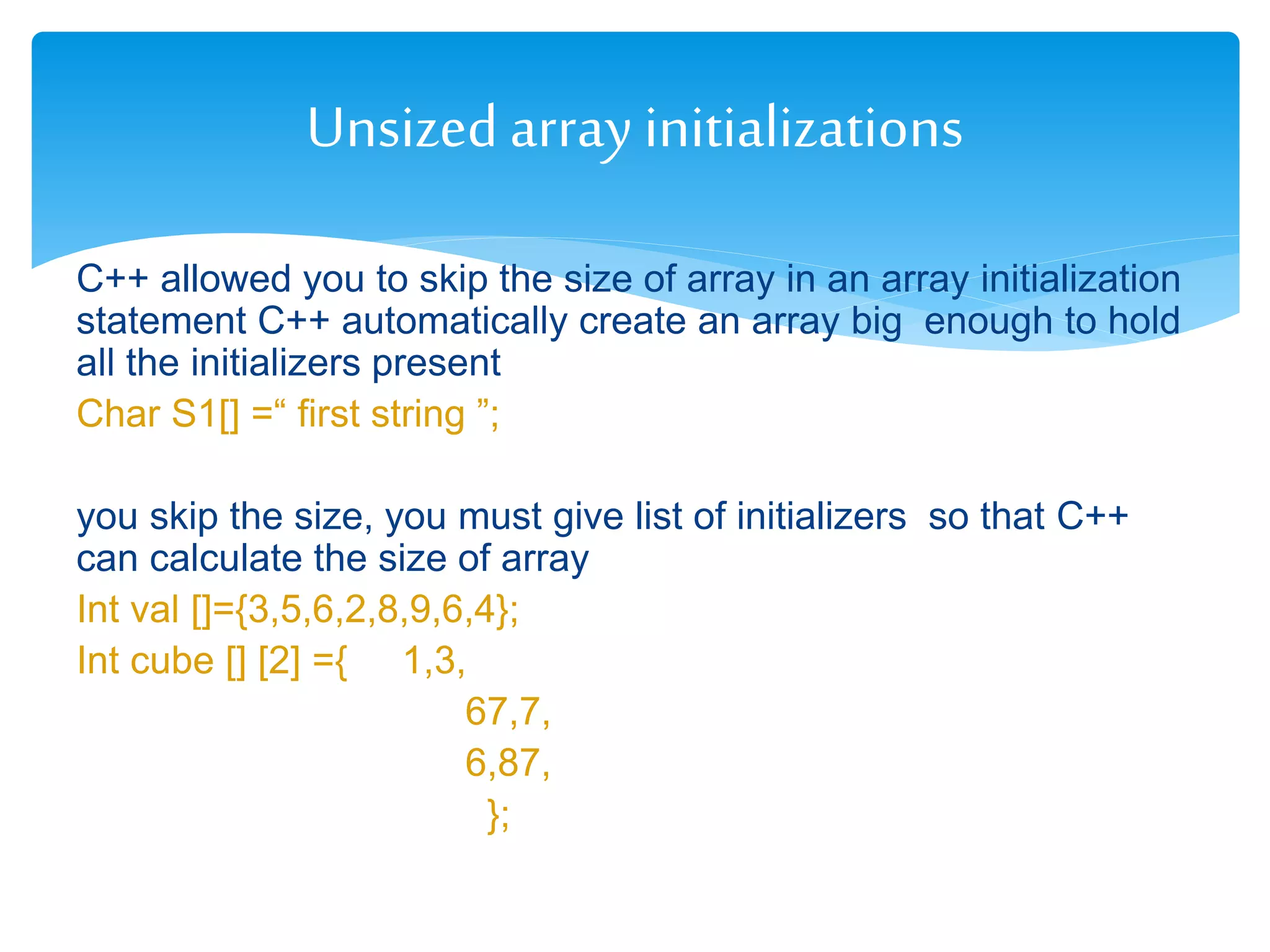 Unsized array initializations

C++ allowed you to skip the size of array in an array initialization statement C++ automatically create an array big enough to hold all the initializers present

Char S1[] =“ first string ”;

you skip the size, you must give list of initializers so that C++ can calculate the size of array

Int val []={3,5,6,2,8,9,6,4};

Int cube [] [2] ={ 1,3,
67,7,
6,87,
};